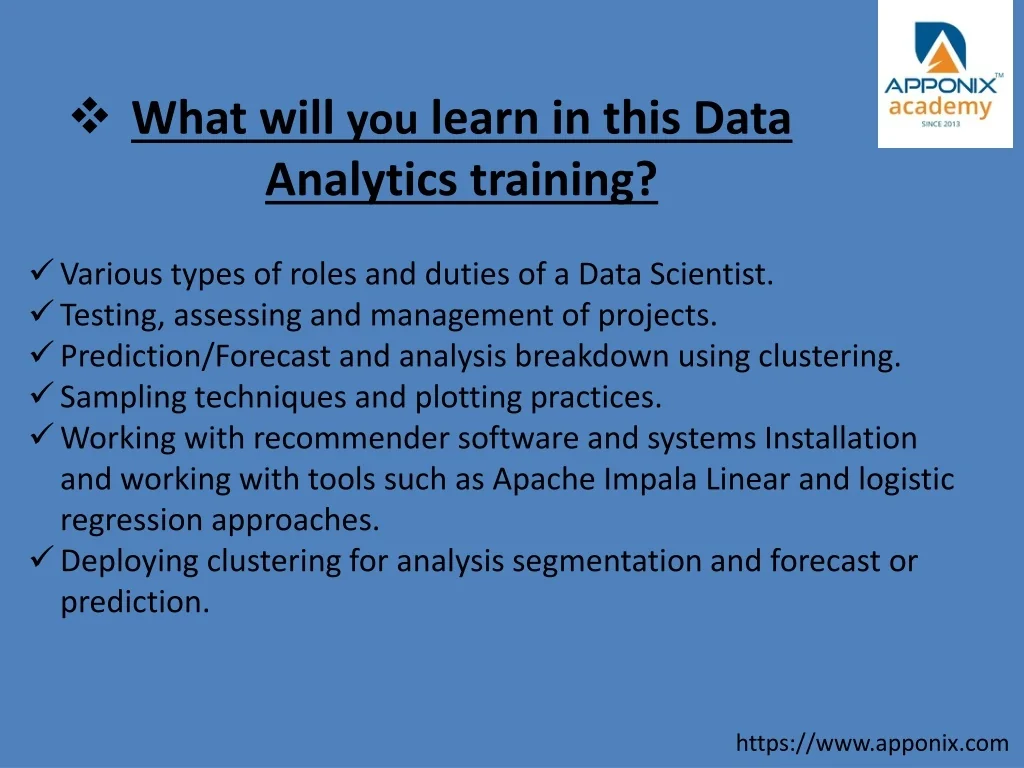 APPONIX™ academy SINCE 2013

❖ What will you learn in this Data Analytics training?

✓ Various types of roles and duties of a Data Scientist.
✓ Testing, assessing and management of projects.
✓ Prediction/Forecast and analysis breakdown using clustering.
✓ Sampling techniques and plotting practices.
✓ Working with recommender software and systems Installation and working with tools such as Apache Impala Linear and logistic regression approaches.
✓ Deploying clustering for analysis segmentation and forecast or prediction.

https://www.apponix.com